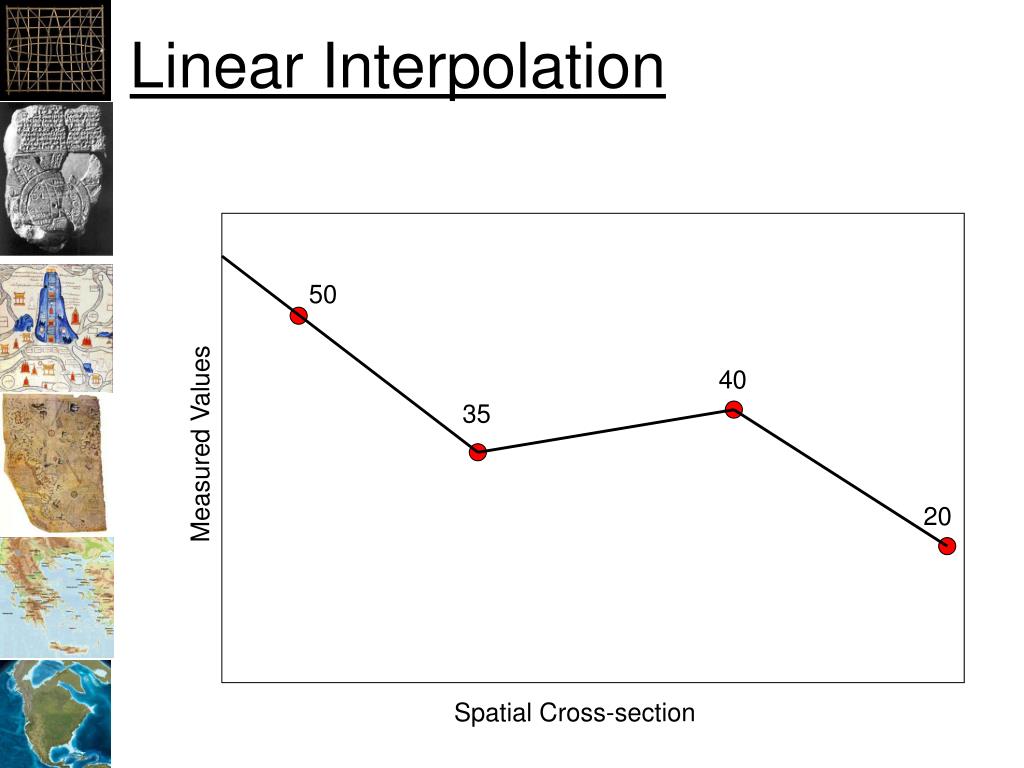 Linear Interpolation

Measured Values

50

35

40

20

Spatial Cross-section